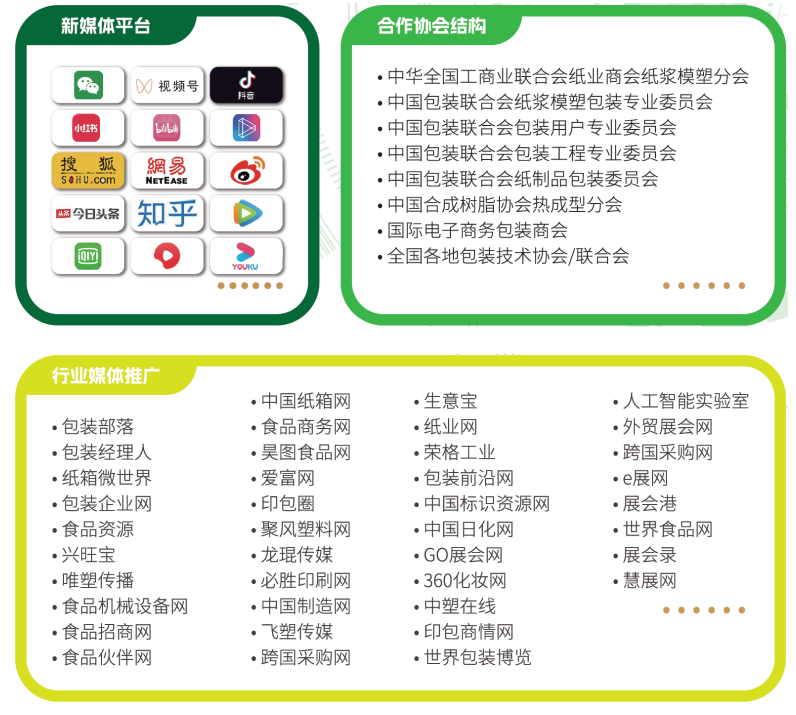 新媒体平台

视频号
抖音
小红书
bilibili
搜狐
SOHU.com
網易
NETEASE
头条 今日头条
知乎
iQIYI
YOUKU

合作协会结构

• 中华全国工商业联合会纸业商会纸浆模塑分会
• 中国包装联合会纸浆模塑包装专业委员会
• 中国包装联合会包装用户专业委员会
• 中国包装联合会包装工程专业委员会
• 中国包装联合会纸制品包装委员会
• 中国合成树脂协会热成型分会
• 国际电子商务包装商会
• 全国各地包装技术协会/联合会

行业媒体推广

• 包装部落
• 包装经理人
• 纸箱微世界
• 包装企业网
• 食品资源
• 兴旺宝
• 唯塑传播
• 食品机械设备网
• 食品招商网
• 食品伙伴网

• 中国纸箱网
• 食品商务网
• 昊图食品网
• 爱富网
• 印包圈
• 聚风塑料网
• 龙琨传媒
• 必胜印刷网
• 中国制造网
• 飞塑传媒
• 跨国采购网

• 生意宝
• 纸业网
• 荣格工业
• 包装前沿网
• 中国标识资源网
• 中国日化网
• GO展会网
• 360化妆网
• 中塑在线
• 印包商情网
• 世界包装博览

• 人工智能实验室
• 外贸展会网
• 跨国采购网
• e展网
• 展会港
• 世界食品网
• 展会录
• 慧展网